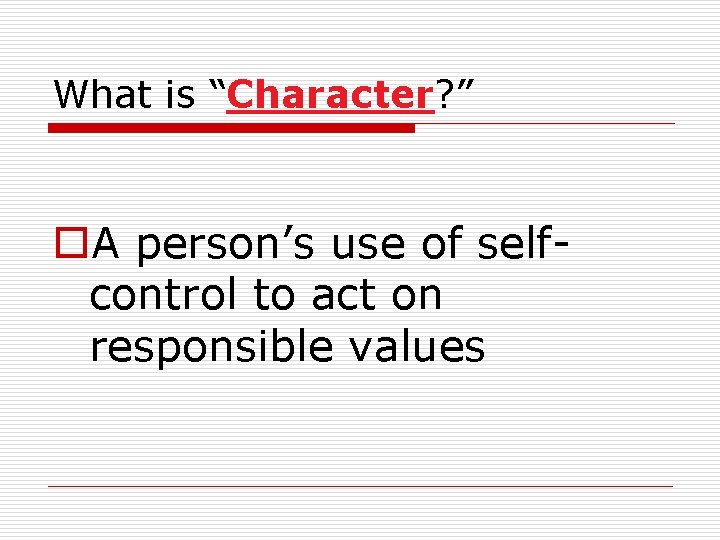 What is “Character?”

A person’s use of self-control to act on responsible values